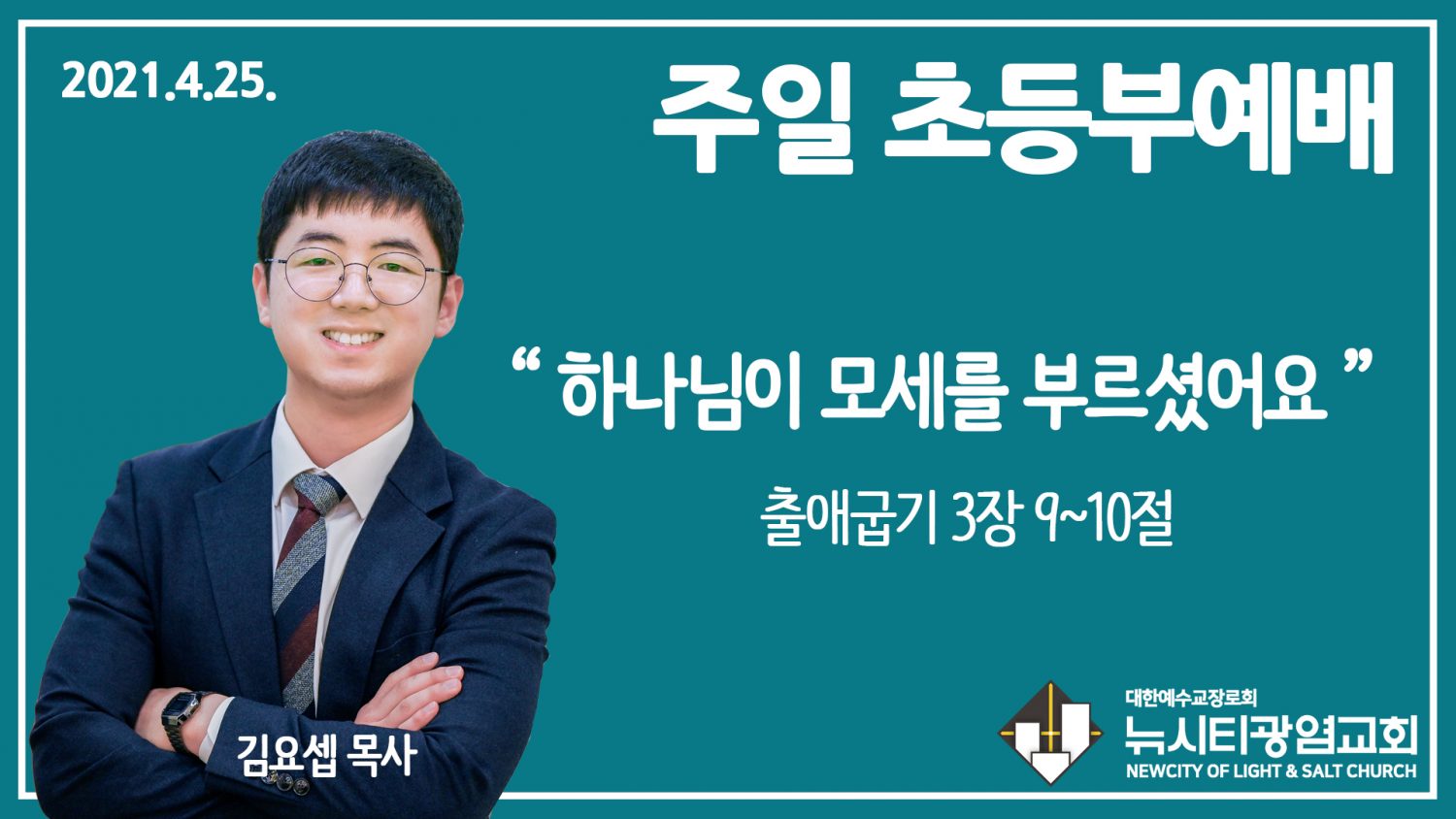 2021.4.25.

주일 초등부예배

“ 하나님이 모세를 부르셨어요 ”

출애굽기 3장 9~10절

김요셉 목사

대한예수교장로회
뉴시티광염교회
NEWCITY OF LIGHT & SALT CHURCH